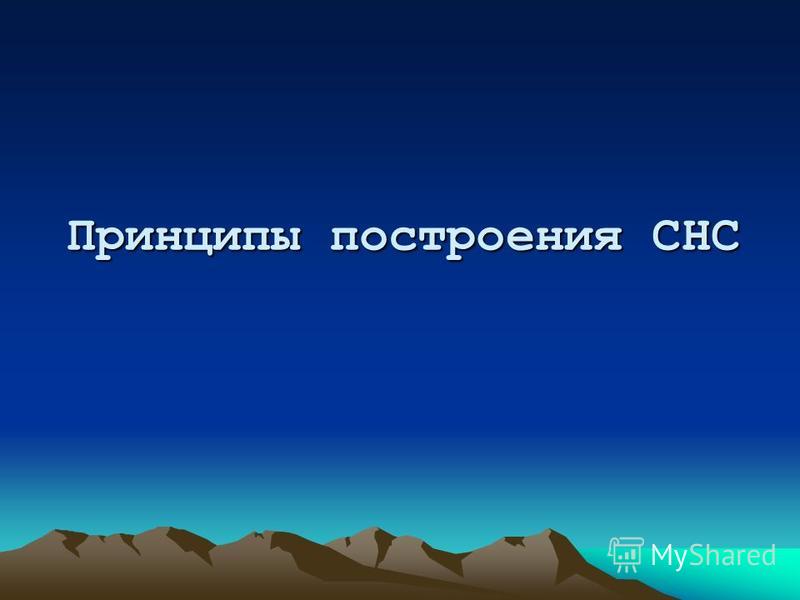 Принципы построения СНС

MyShared